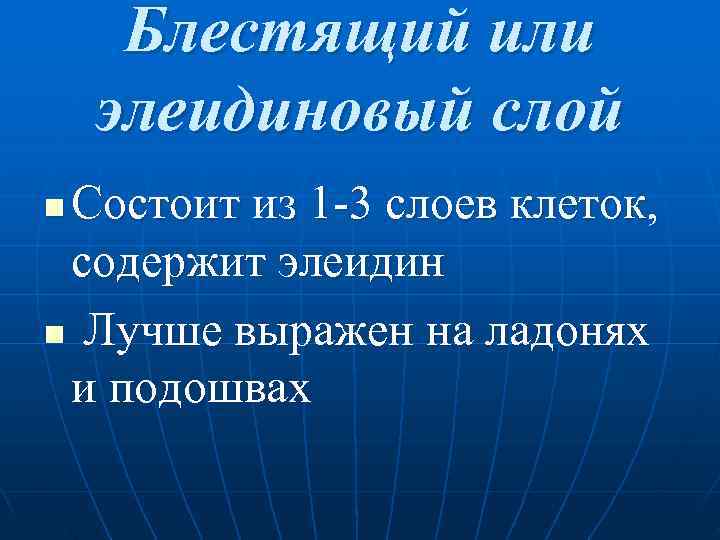 Блестящий или элеидиновый слой

■ Состоит из 1-3 слоев клеток, содержит элеидин

■ Лучше выражен на ладонях и подошвах